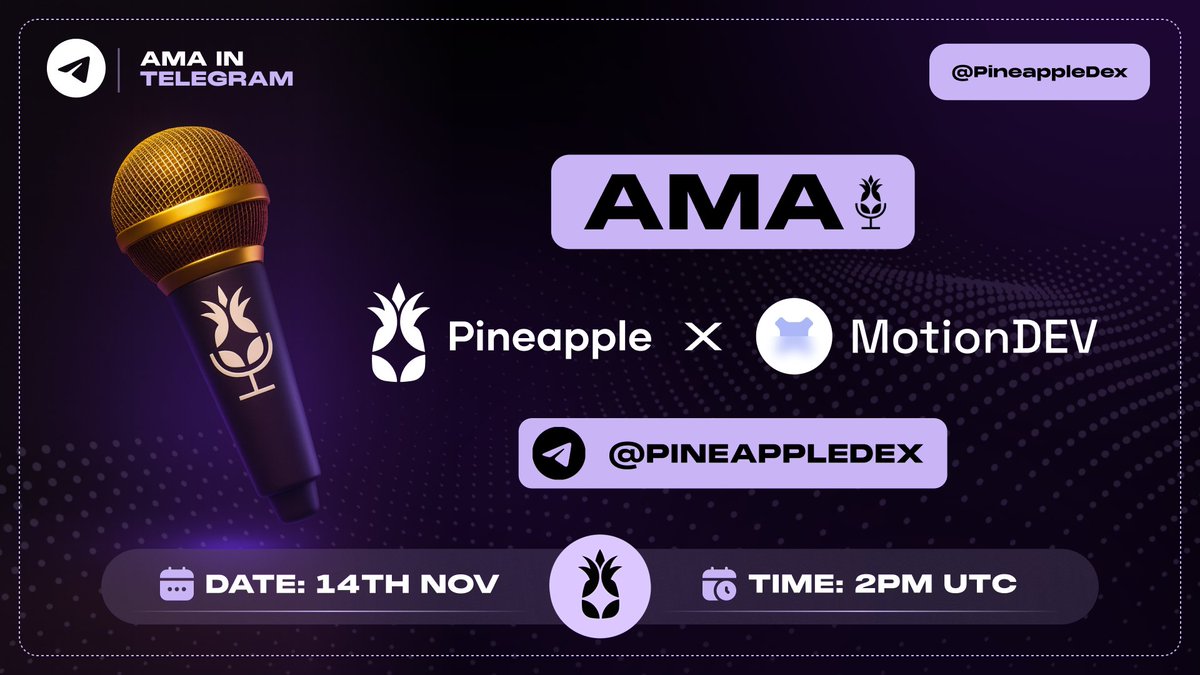 AMA IN TELEGRAM

@PineappleDex

AMA

Pineapple X MotionDEV

@PINEAPPLEDEX

DATE: 14TH NOV

TIME: 2PM UTC